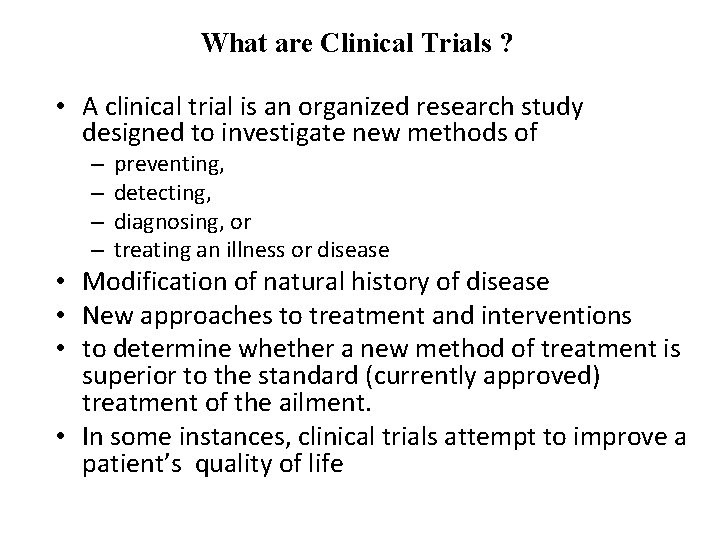 What are Clinical Trials ?

• A clinical trial is an organized research study designed to investigate new methods of
– preventing,
– detecting,
– diagnosing, or
– treating an illness or disease
• Modification of natural history of disease
• New approaches to treatment and interventions
• to determine whether a new method of treatment is superior to the standard (currently approved) treatment of the ailment.
• In some instances, clinical trials attempt to improve a patient's quality of life